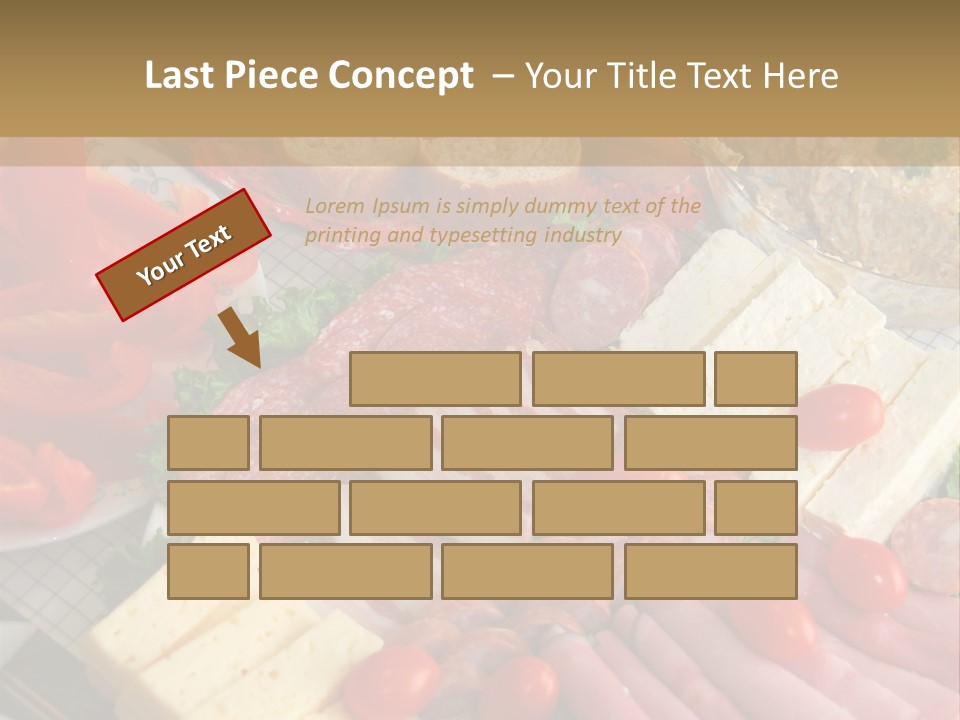 Last Piece Concept – Your Title Text Here

Your Text

Lorem Ipsum is simply dummy text of the printing and typesetting industry